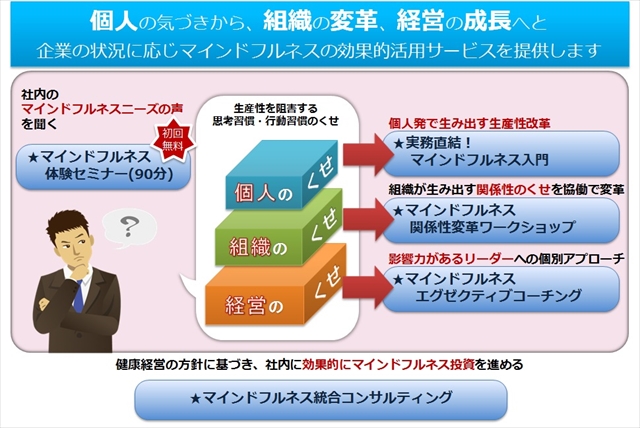 個人の気づきから、組織の変革、経営の成長へと
企業の状況に応じマインドフルネスの効果的活用サービスを提供します

社内の
マインドフルネスニーズの声
を聞く

初回
無料

★マインドフルネス
体験セミナー(90分)

?

生産性を阻害する
思考習慣・行動習慣のくせ

個人の くせ
組織の くせ
経営の くせ

個人発で生み出す生産性改革
★実務直結！
マインドフルネス入門

組織が生み出す関係性のくせを協働で変革
★マインドフルネス
関係性変革ワークショップ

影響力があるリーダーへの個別アプローチ
★マインドフルネス
エグゼクティブコーチング

健康経営の方針に基づき、社内に効果的にマインドフルネス投資を進める

★マインドフルネス統合コンサルティング